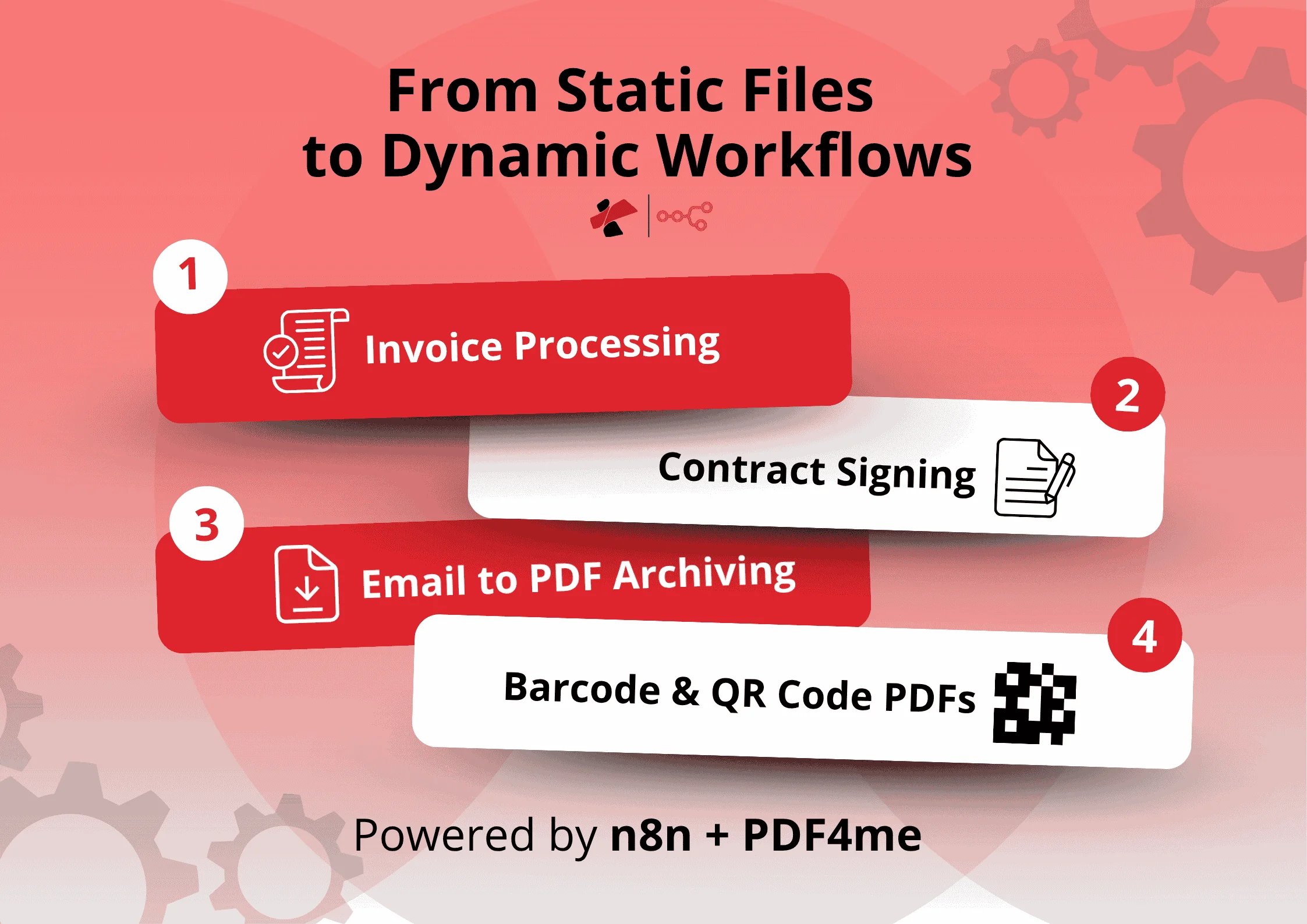 From Static Files to Dynamic Workflows

1
Invoice Processing

2
Contract Signing

3
Email to PDF Archiving

4
Barcode & QR Code PDFs

Powered by n8n + PDF4me